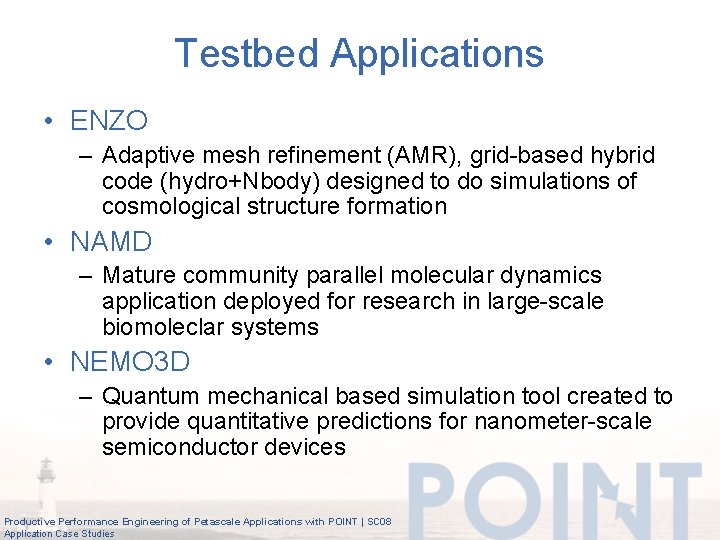 Testbed Applications

• ENZO
– Adaptive mesh refinement (AMR), grid-based hybrid code (hydro+Nbody) designed to do simulations of cosmological structure formation

• NAMD
– Mature community parallel molecular dynamics application deployed for research in large-scale biomoleclar systems

• NEMO3D
– Quantum mechanical based simulation tool created to provide quantitative predictions for nanometer-scale semiconductor devices

POINT

Productive Performance Engineering of Petascale Applications with POINT | SC08
Application Case Studies